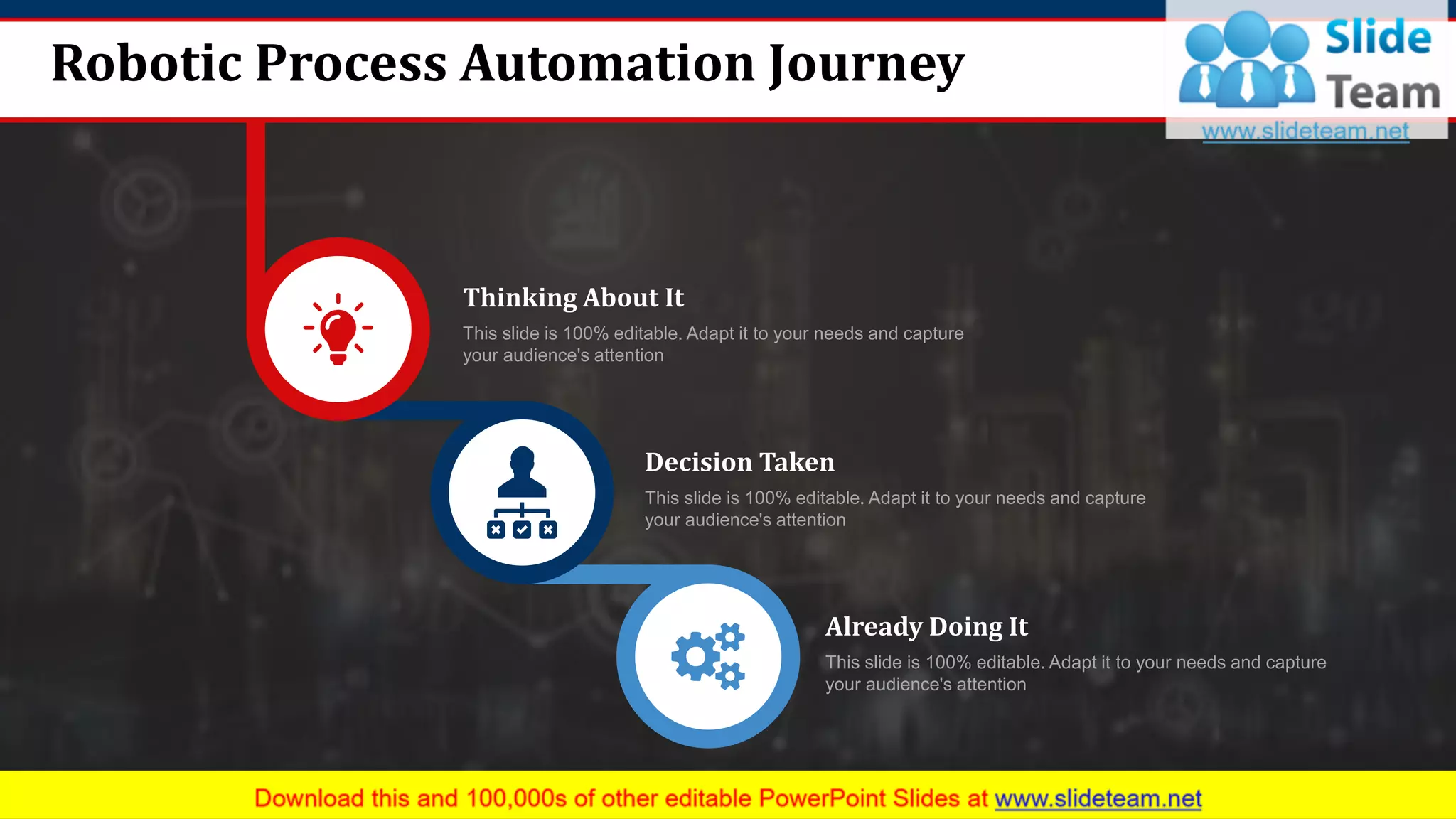 Robotic Process Automation Journey

Slide Team
www.slideteam.net

Thinking About It
This slide is 100% editable. Adapt it to your needs and capture your audience's attention

Decision Taken
This slide is 100% editable. Adapt it to your needs and capture your audience's attention

Already Doing It
This slide is 100% editable. Adapt it to your needs and capture your audience's attention

Download this and 100,000s of other editable PowerPoint Slides at www.slideteam.net